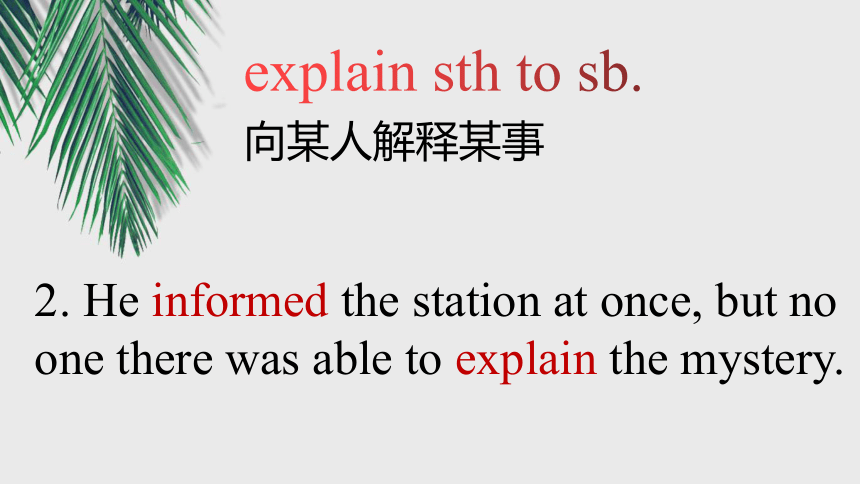 explain sth to sb.
向某人解释某事

2. He informed the station at once, but no one there was able to explain the mystery.